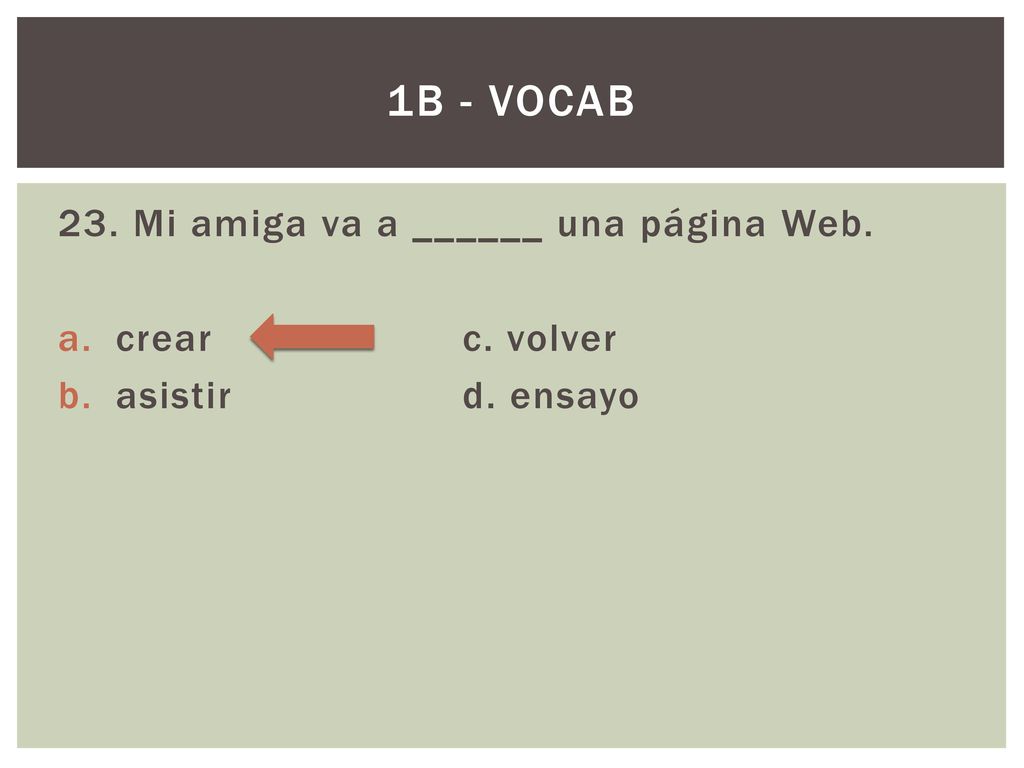 1B - VOCAB

23. Mi amiga va a ______ una página Web.

a. crear
b. asistir

c. volver
d. ensayo